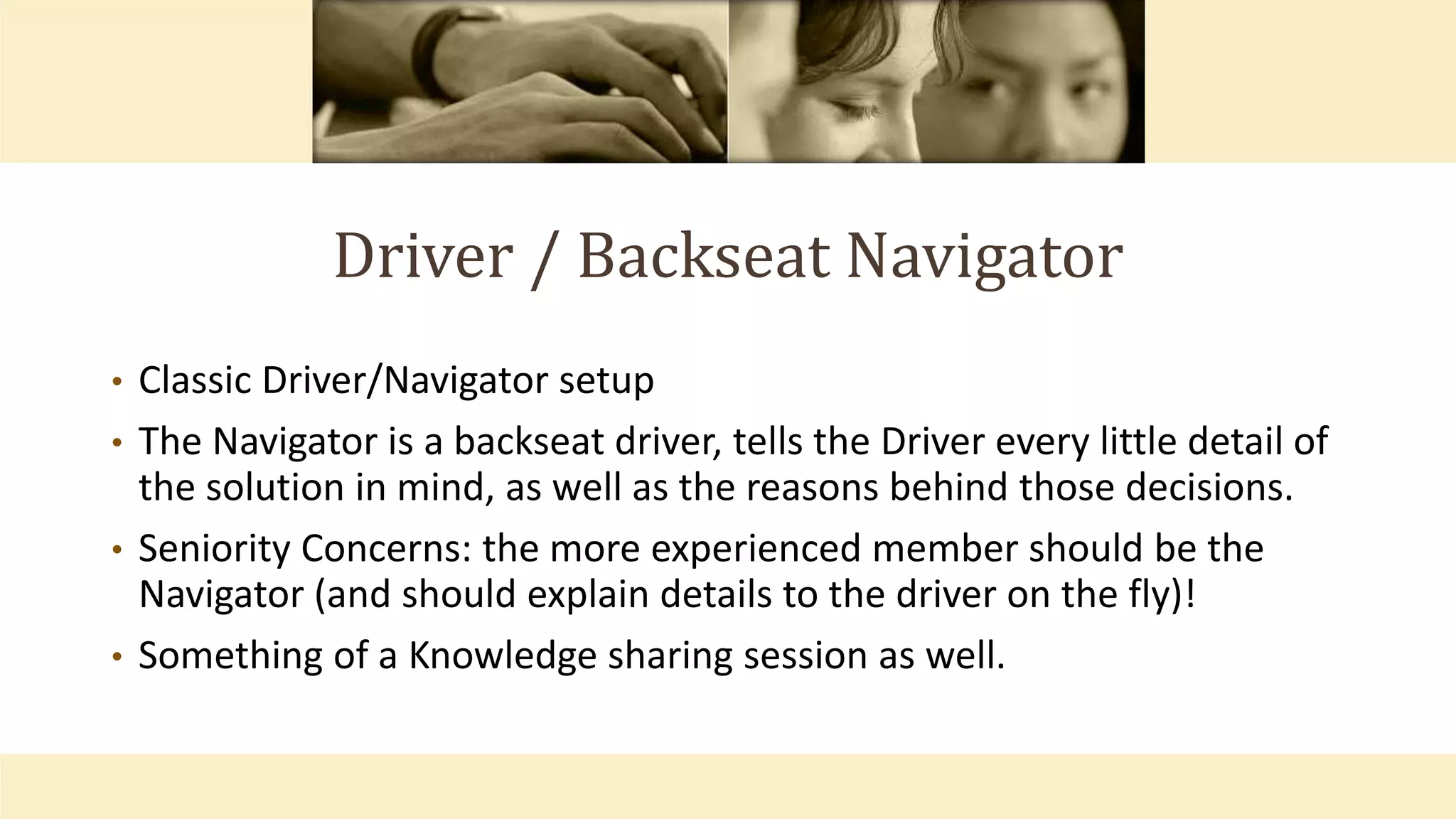 Driver / Backseat Navigator

• Classic Driver/Navigator setup
• The Navigator is a backseat driver, tells the Driver every little detail of the solution in mind, as well as the reasons behind those decisions.
• Seniority Concerns: the more experienced member should be the Navigator (and should explain details to the driver on the fly)!
• Something of a Knowledge sharing session as well.